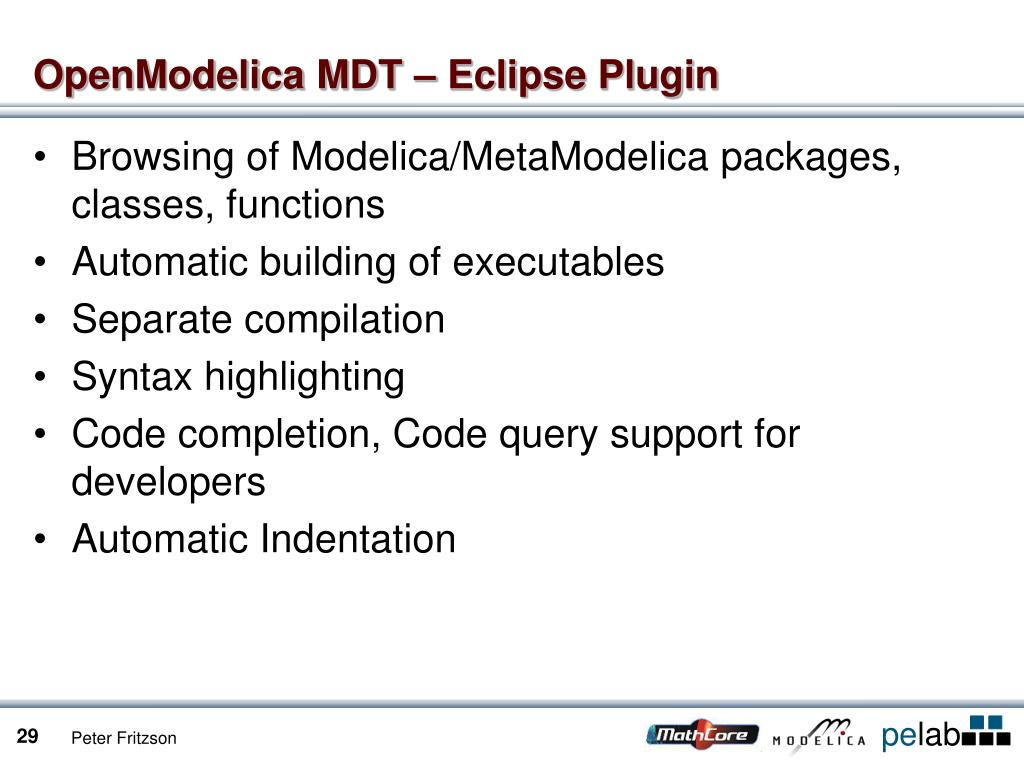 OpenModelica MDT – Eclipse Plugin

• Browsing of Modelica/MetaModelica packages, classes, functions
• Automatic building of executables
• Separate compilation
• Syntax highlighting
• Code completion, Code query support for developers
• Automatic Indentation

29 Peter Fritzson

MathCore MODELICA pelab